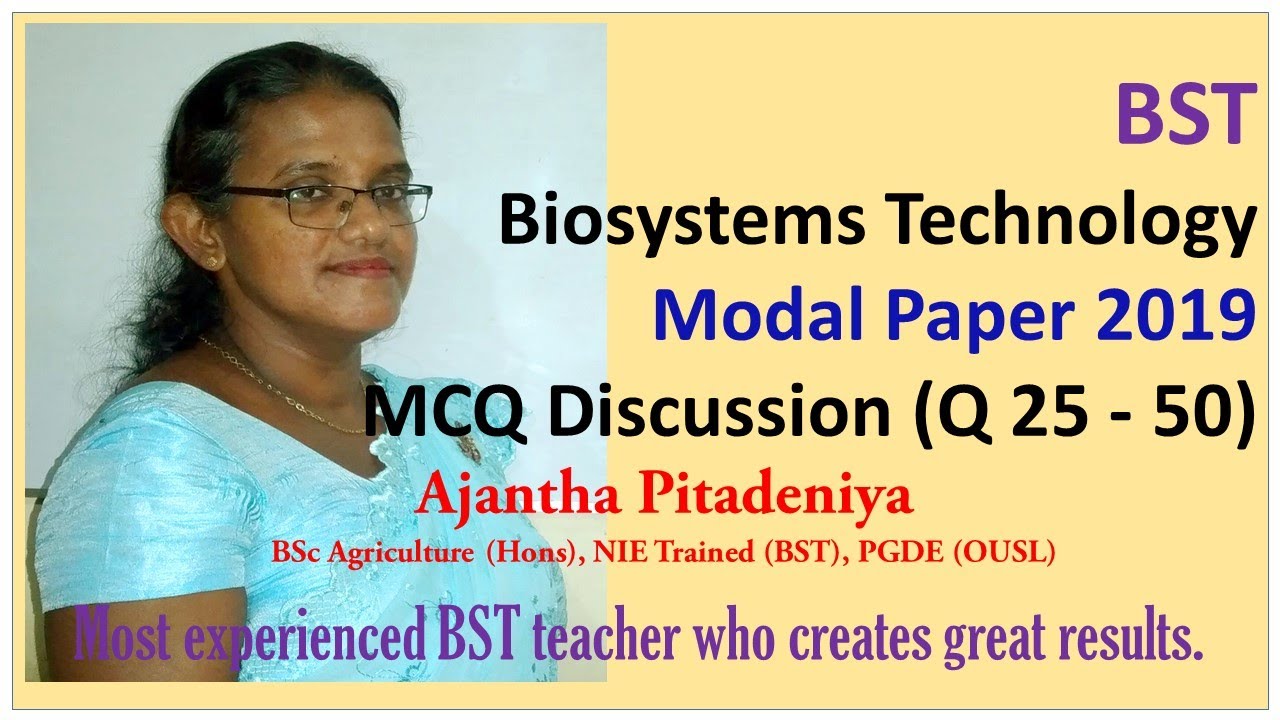 BST
Biosystems Technology
Modal Paper 2019
MCQ Discussion (Q 25 - 50)

Ajantha Pitadeniya
BSc Agriculture (Hons), NIE Trained (BST), PGDE (OUSL)

Most experienced BST teacher who creates great results.